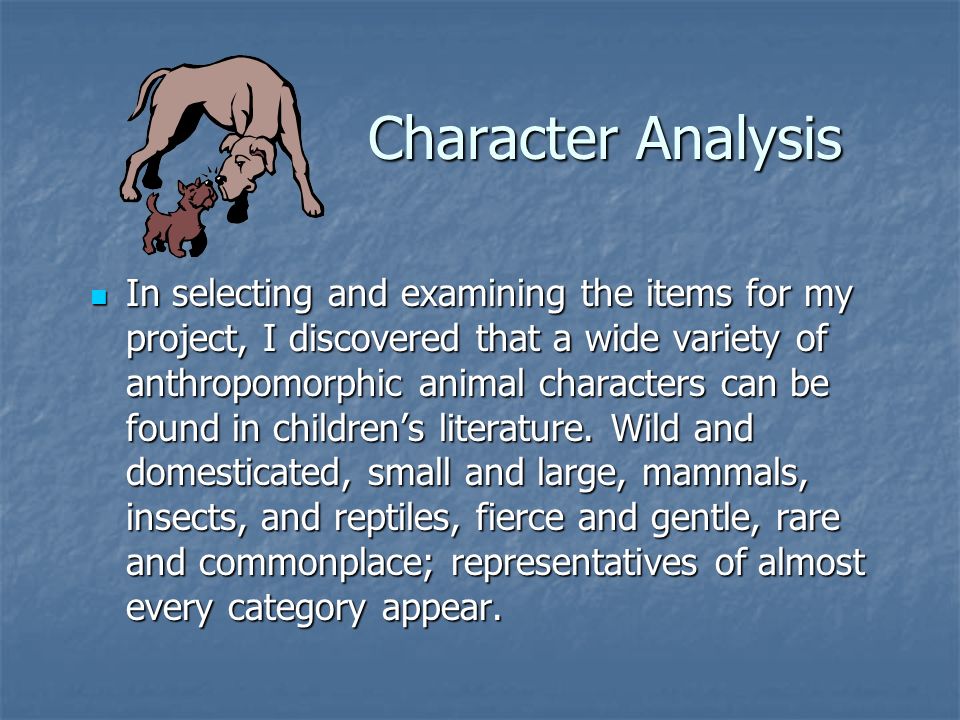 Character Analysis

In selecting and examining the items for my project, I discovered that a wide variety of anthropomorphic animal characters can be found in children’s literature. Wild and domesticated, small and large, mammals, insects, and reptiles, fierce and gentle, rare and commonplace; representatives of almost every category appear.